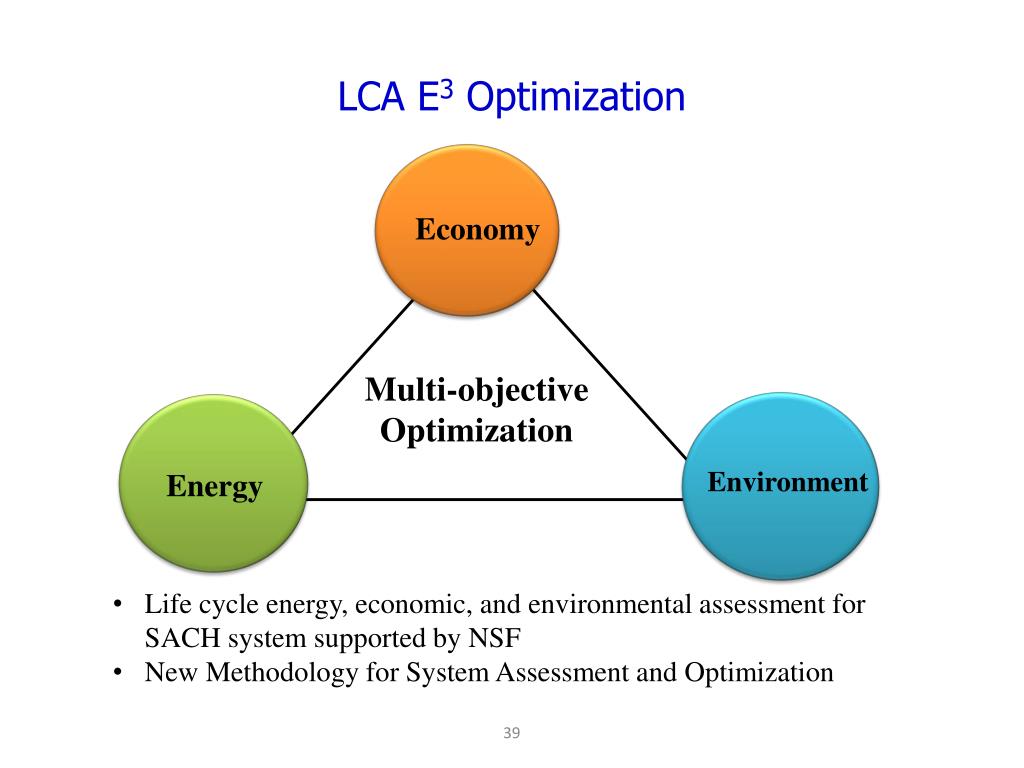 LCA $E^3$ Optimization

Economy

Multi-objective Optimization

Energy

Environment

• Life cycle energy, economic, and environmental assessment for SACH system supported by NSF
• New Methodology for System Assessment and Optimization

39